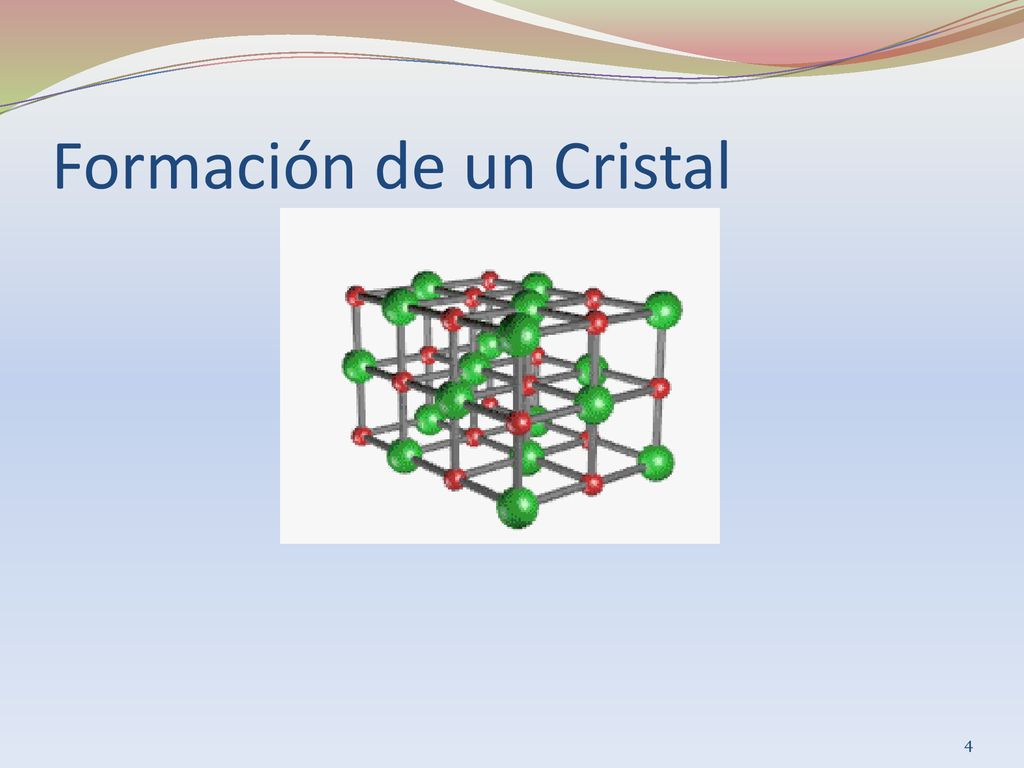 Formación de un Cristal

4